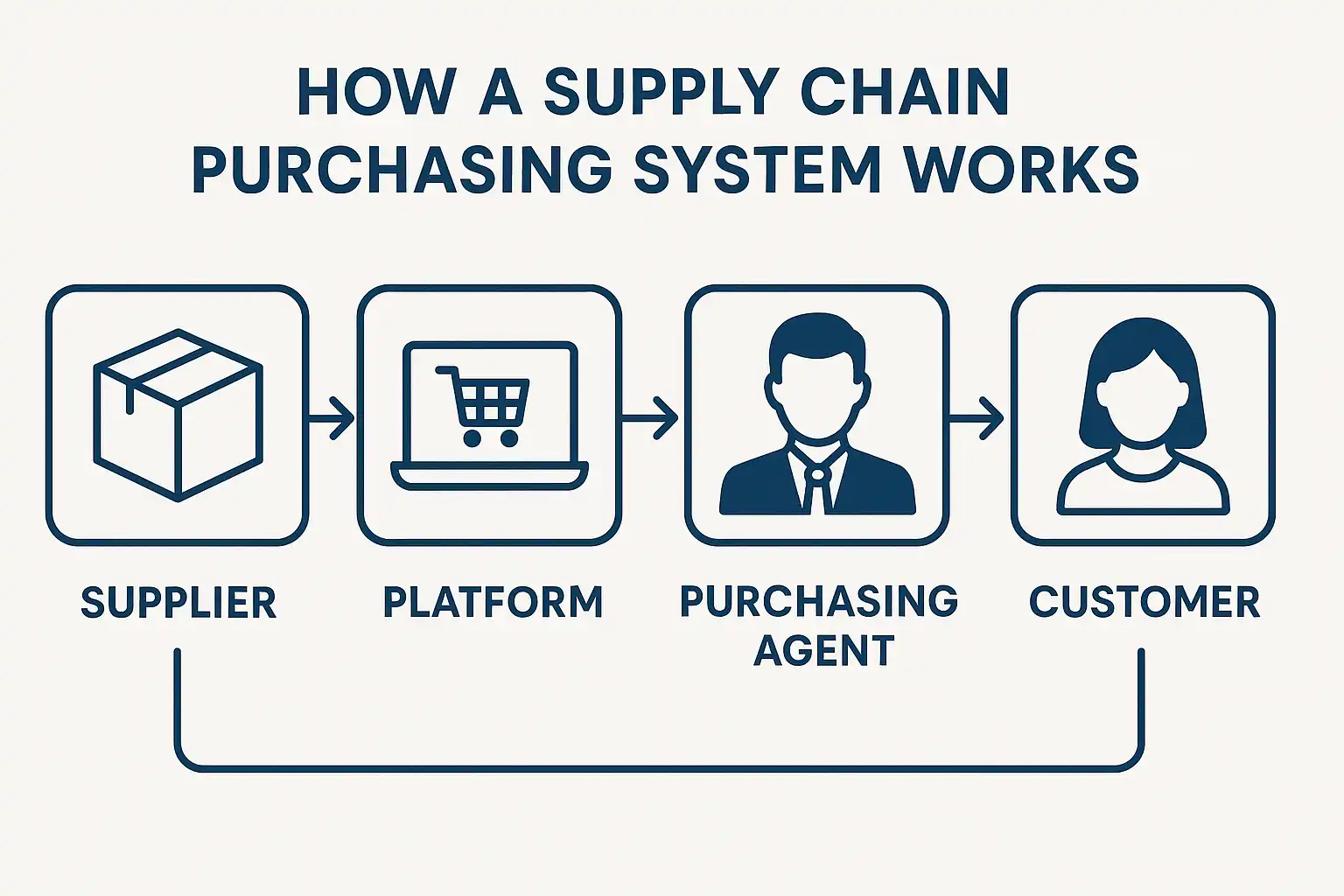 HOW A SUPPLY CHAIN PURCHASING SYSTEM WORKS

SUPPLIER

PLATFORM

PURCHASING AGENT

CUSTOMER